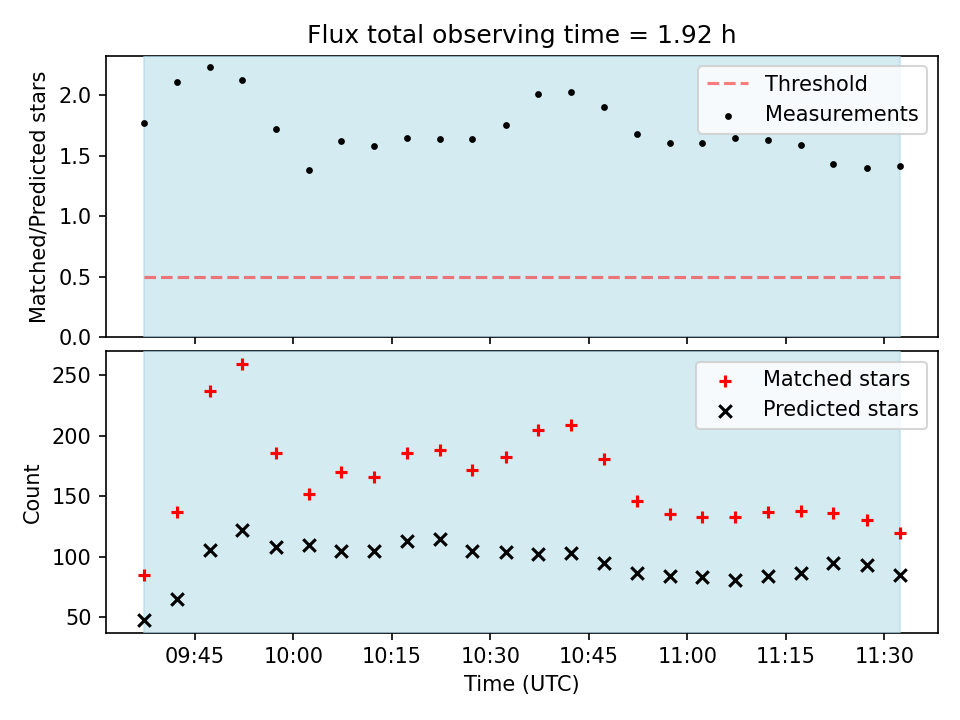 Flux total observing time = 1.92 h

Matched/Predicted stars

2.0
1.5
1.0
0.5
0.0

Threshold
Measurements

Count

250
200
150
100
50

Matched stars
Predicted stars

09:45
10:00
10:15
10:30
10:45
11:00
11:15
11:30

Time (UTC)